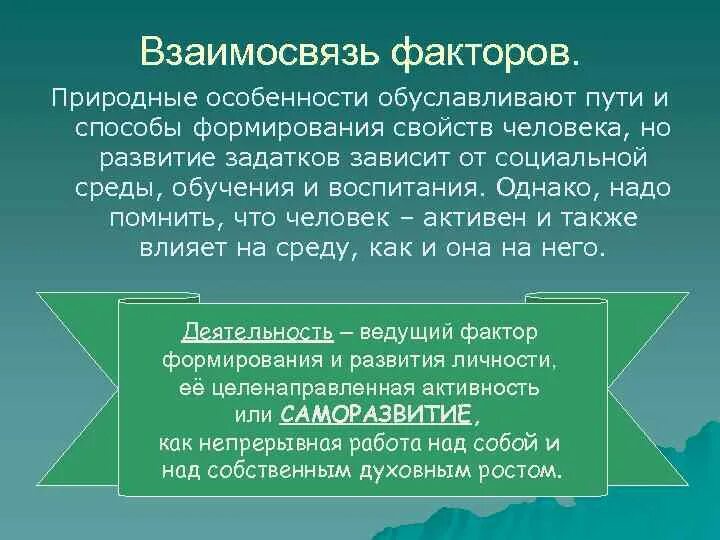 Взаимосвязь факторов.

Природные особенности обуславливают пути и способы формирования свойств человека, но развитие задатков зависит от социальной среды, обучения и воспитания. Однако, надо помнить, что человек – активен и также влияет на среду, как и она на него.

Деятельность – ведущий фактор формирования и развития личности, её целенаправленная активность или САМОРАЗВИТИЕ, как непрерывная работа над собой и над собственным духовным ростом.